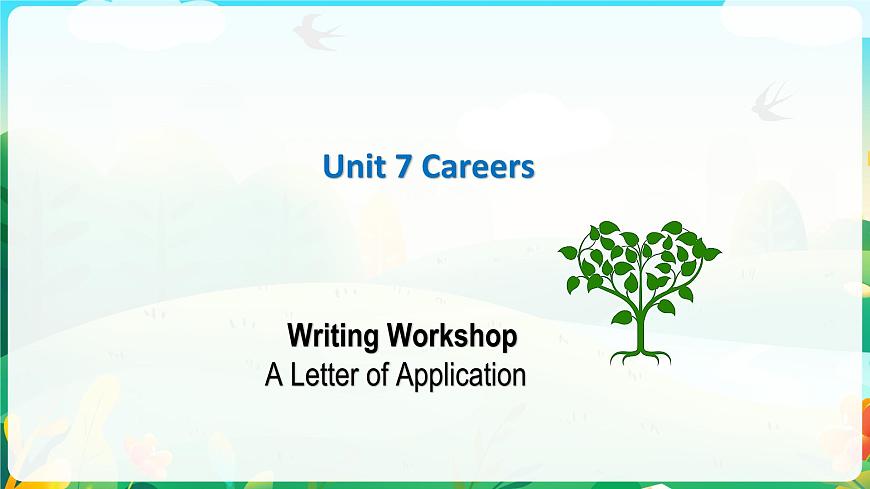 Unit 7 Careers

Writing Workshop
A Letter of Application